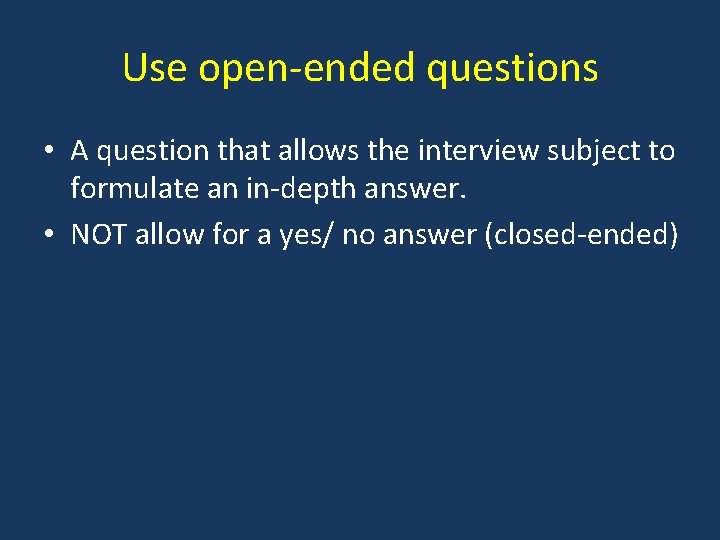 Use open-ended questions

• A question that allows the interview subject to formulate an in-depth answer.

• NOT allow for a yes/ no answer (closed-ended)